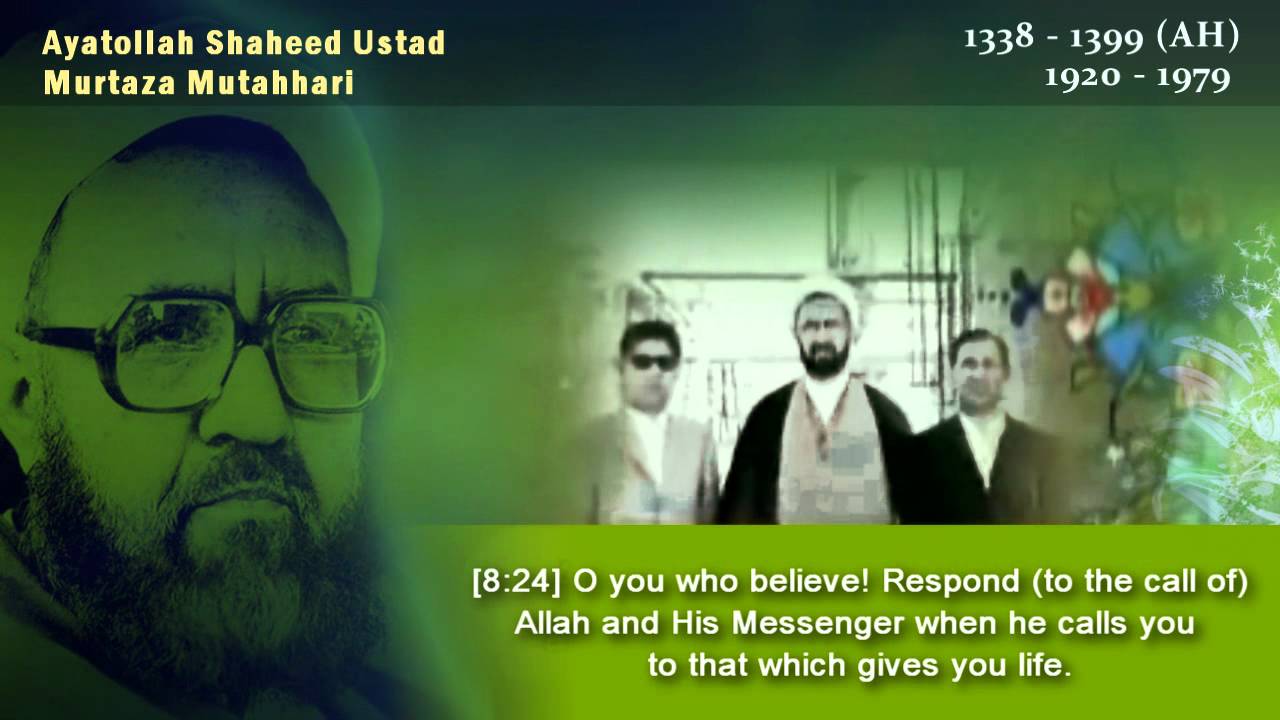 Ayatollah Shaheed Ustad
Murtaza Mutahhari

1338 - 1399 (AH)
1920 - 1979

[8:24] O you who believe! Respond (to the call of) Allah and His Messenger when he calls you to that which gives you life.